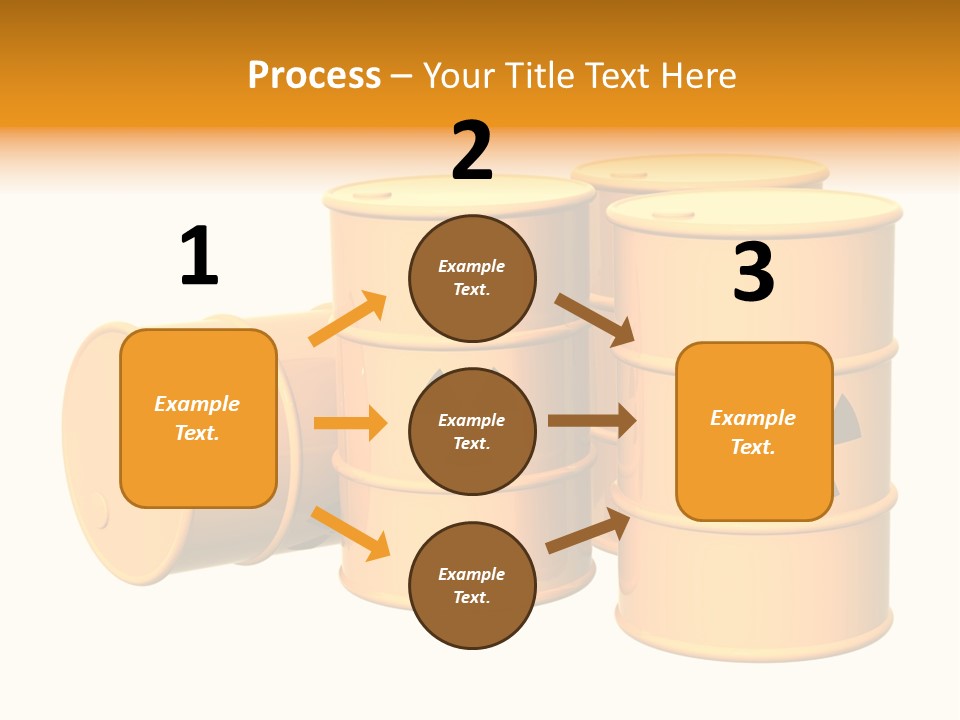 Process – Your Title Text Here

1

Example Text.

2

Example Text.

Example Text.

Example Text.

3

Example Text.